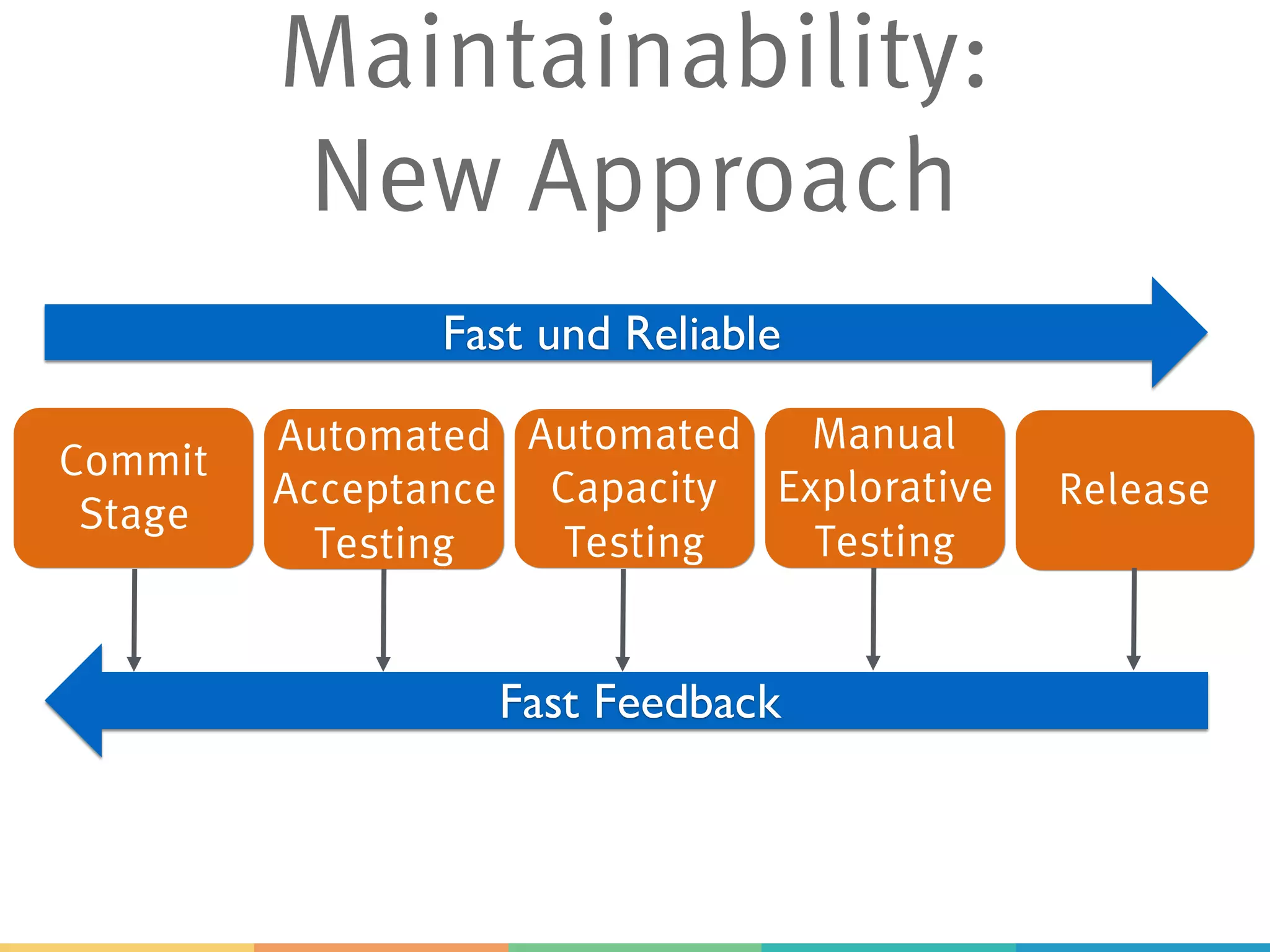 Maintainability:
New Approach

Fast und Reliable

Commit Stage

Automated Acceptance Testing

Automated Capacity Testing

Manual Explorative Testing

Release

Fast Feedback